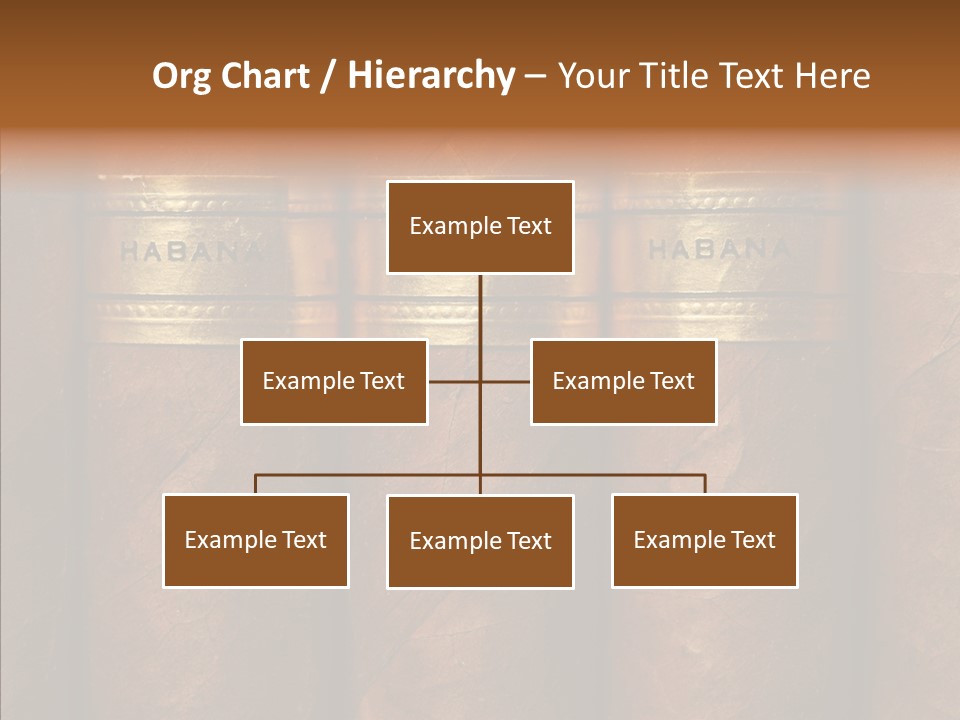 Org Chart / Hierarchy – Your Title Text Here

HABANA

HABANA

Example Text

Example Text

Example Text

Example Text

Example Text

Example Text